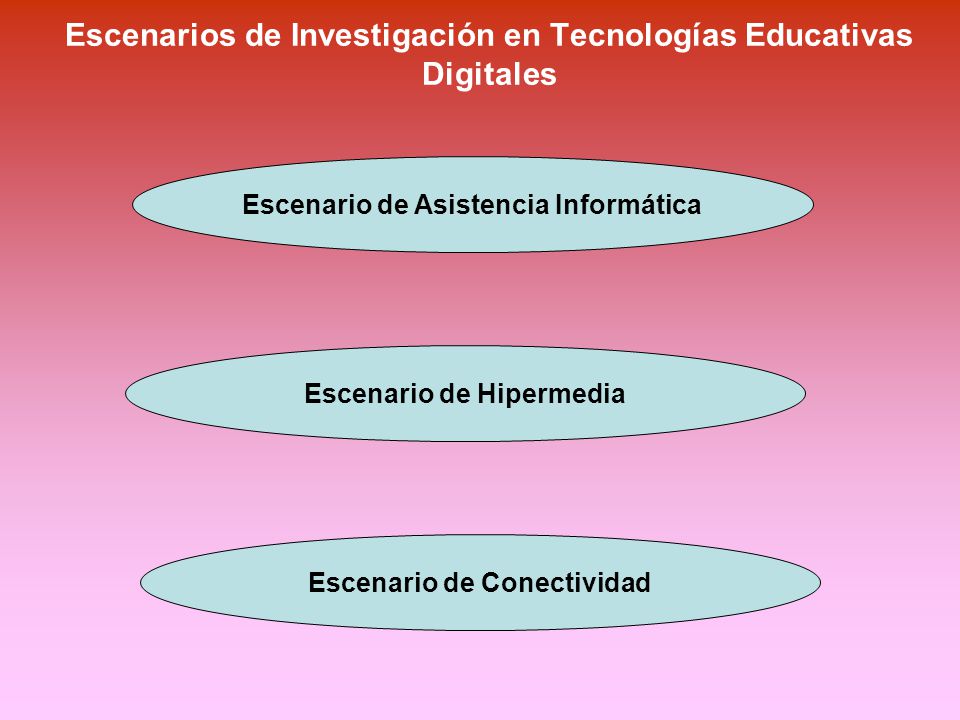 Escenarios de Investigación en Tecnologías Educativas Digitales

Escenario de Asistencia Informática

Escenario de Hipermedia

Escenario de Conectividad